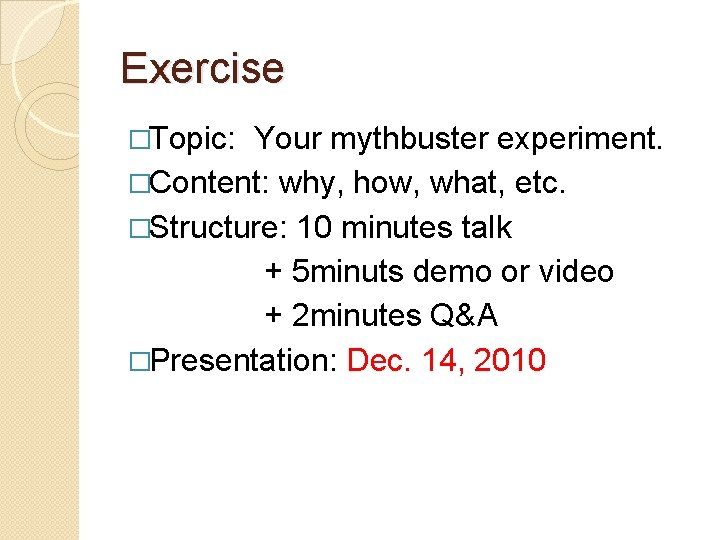 Exercise

□Topic: Your mythbuster experiment.
□Content: why, how, what, etc.
□Structure: 10 minutes talk
+ 5minuts demo or video
+ 2minutes Q&A
□Presentation: Dec. 14, 2010